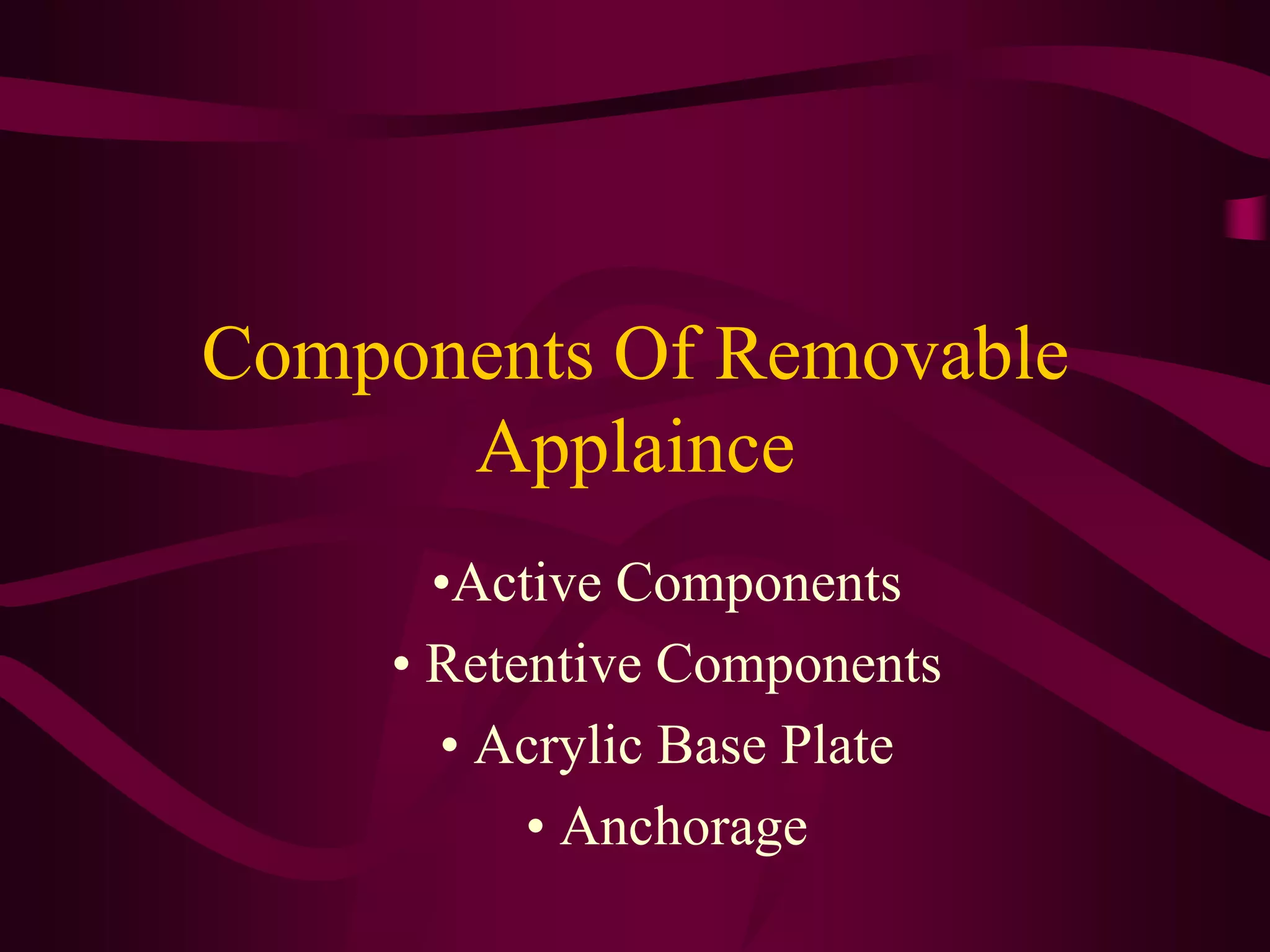 Components Of Removable Applaince

•Active Components
• Retentive Components
• Acrylic Base Plate
• Anchorage